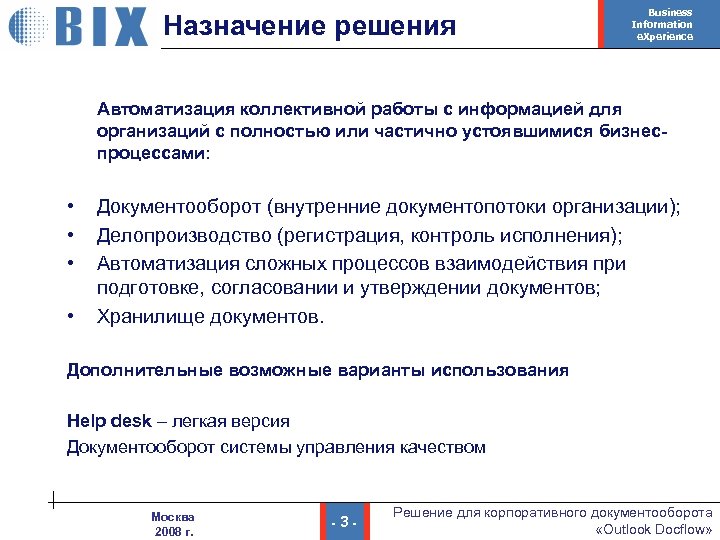 BIX

Назначение решения

Business Information eXperience

Автоматизация коллективной работы с информацией для организаций с полностью или частично устоявшимися бизнес-процессами:

• Документооборот (внутренние документопотоки организации);
• Делопроизводство (регистрация, контроль исполнения);
• Автоматизация сложных процессов взаимодействия при подготовке, согласовании и утверждении документов;
• Хранилище документов.

Дополнительные возможные варианты использования

Help desk – легкая версия
Документооборот системы управления качеством

Москва
2008 г.

- 3 -

Решение для корпоративного документооборота «Outlook Docflow»